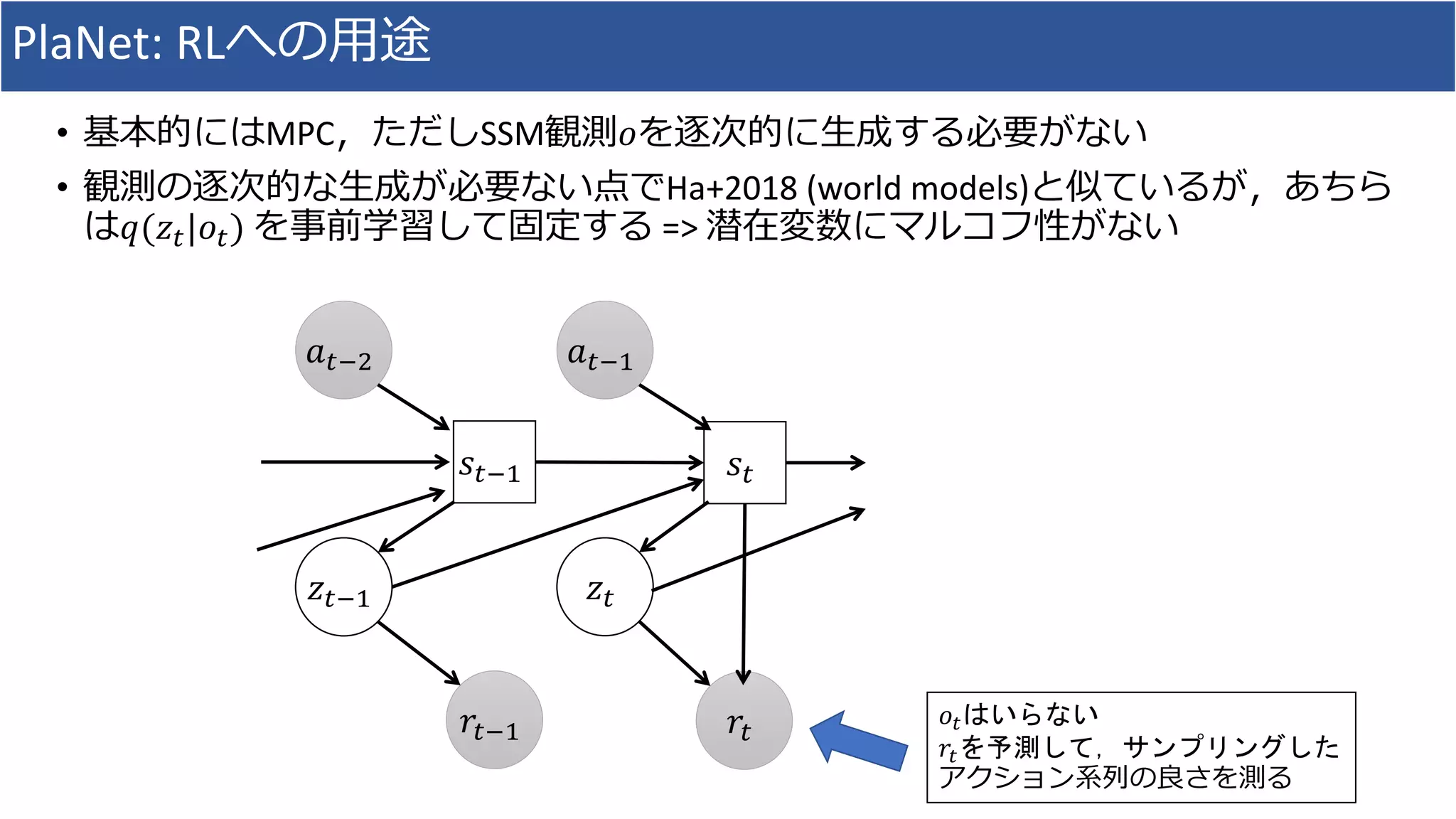 PlaNet: RLへの用途

• 基本的にはMPC，ただしSSM観測$o$を逐次的に生成する必要がない
• 観測の逐次的な生成が必要ない点でHa+2018 (world models)と似ているが，あちらは$q(z_t|o_t)$ を事前学習して固定する => 潜在変数にマルコフ性がない

$a_{t-2}$
$a_{t-1}$
$s_{t-1}$
$s_t$
$z_{t-1}$
$z_t$
$r_{t-1}$
$r_t$

$o_t$はいらない
$r_t$を予測して，サンプリングしたアクション系列の良さを測る